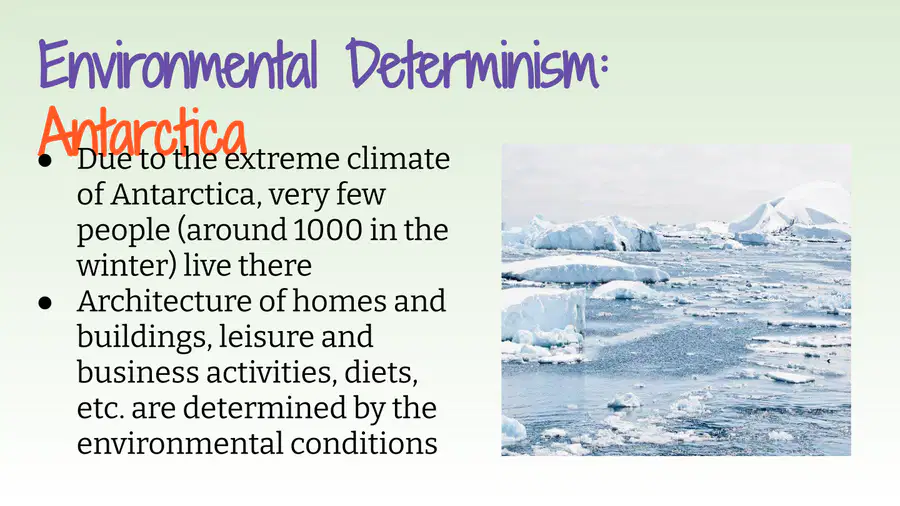 Environmental Determinism:
Antarctica

● Due to the extreme climate of Antarctica, very few people (around 1000 in the winter) live there
● Architecture of homes and buildings, leisure and business activities, diets, etc. are determined by the environmental conditions